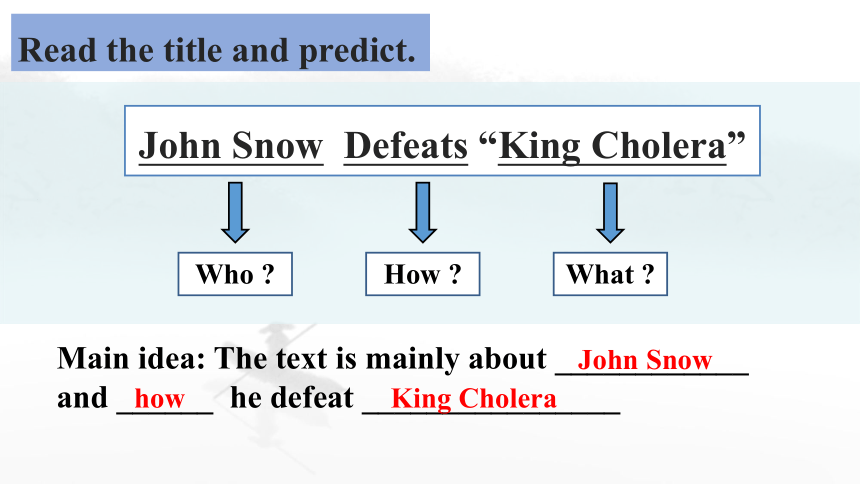 Read the title and predict.

John Snow Defeats “King Cholera”

Who ?

How ?

What ?

Main idea: The text is mainly about John Snow and how he defeat King Cholera